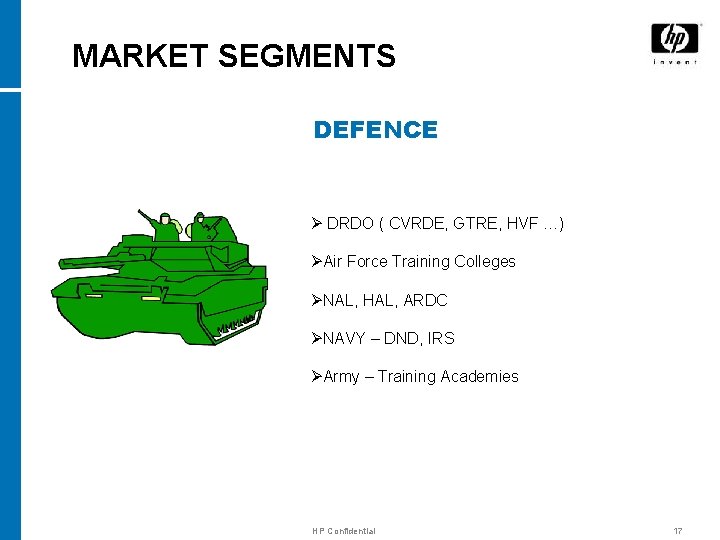 MARKET SEGMENTS

hp
invent

DEFENCE

➢ DRDO ( CVRDE, GTRE, HVF …)

➢Air Force Training Colleges

➢NAL, HAL, ARDC

➢NAVY – DND, IRS

➢Army – Training Academies

HP Confidential

17